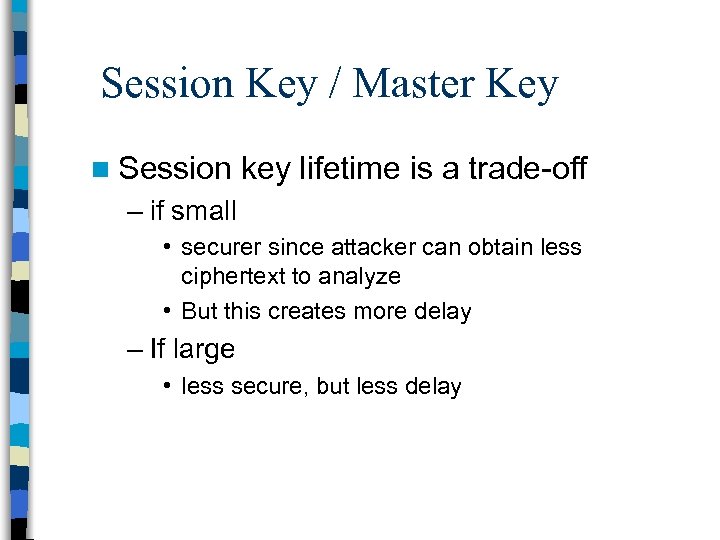 Session Key / Master Key

■ Session key lifetime is a trade-off

– if small

• securer since attacker can obtain less ciphertext to analyze

• But this creates more delay

– If large

• less secure, but less delay